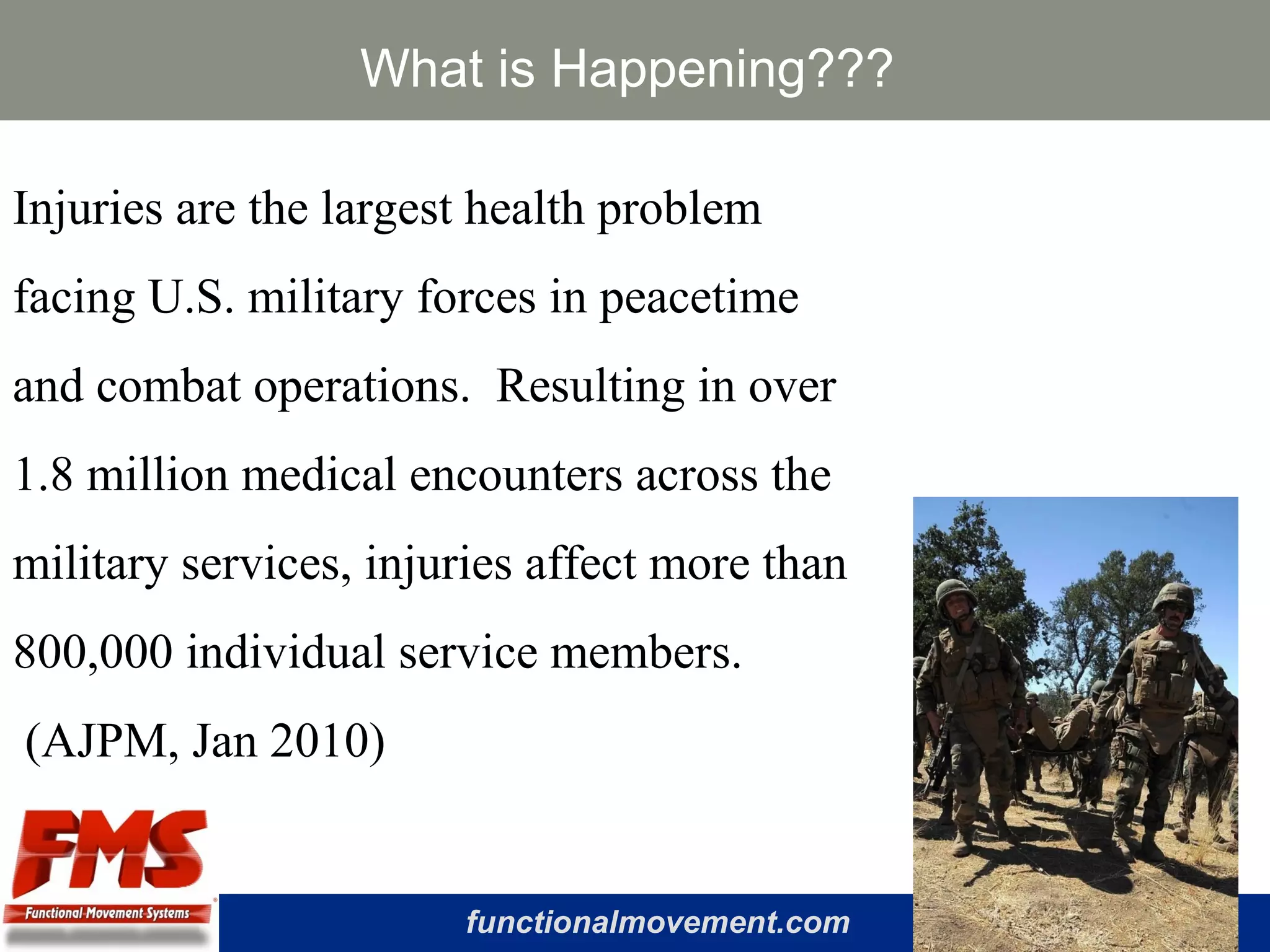 What is Happening???

Injuries are the largest health problem facing U.S. military forces in peacetime and combat operations. Resulting in over 1.8 million medical encounters across the military services, injuries affect more than 800,000 individual service members.

(AJPM, Jan 2010)

FMS
Functional Movement Systems

functionalmovement.com